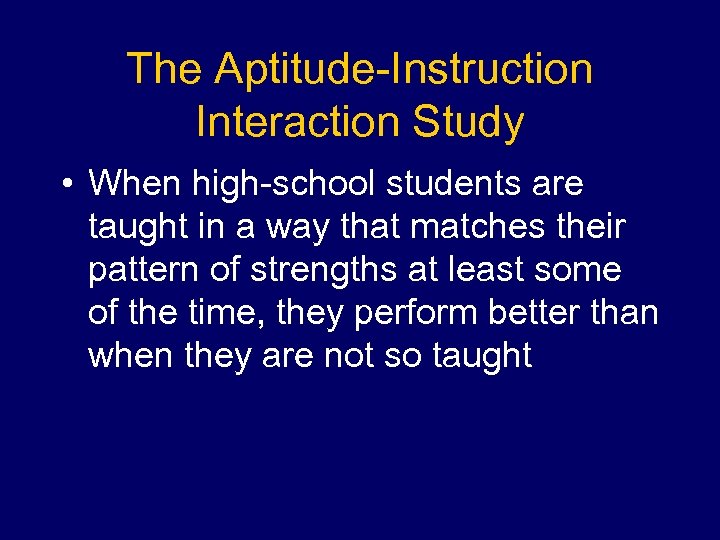 The Aptitude-Instruction Interaction Study

• When high-school students are taught in a way that matches their pattern of strengths at least some of the time, they perform better than when they are not so taught